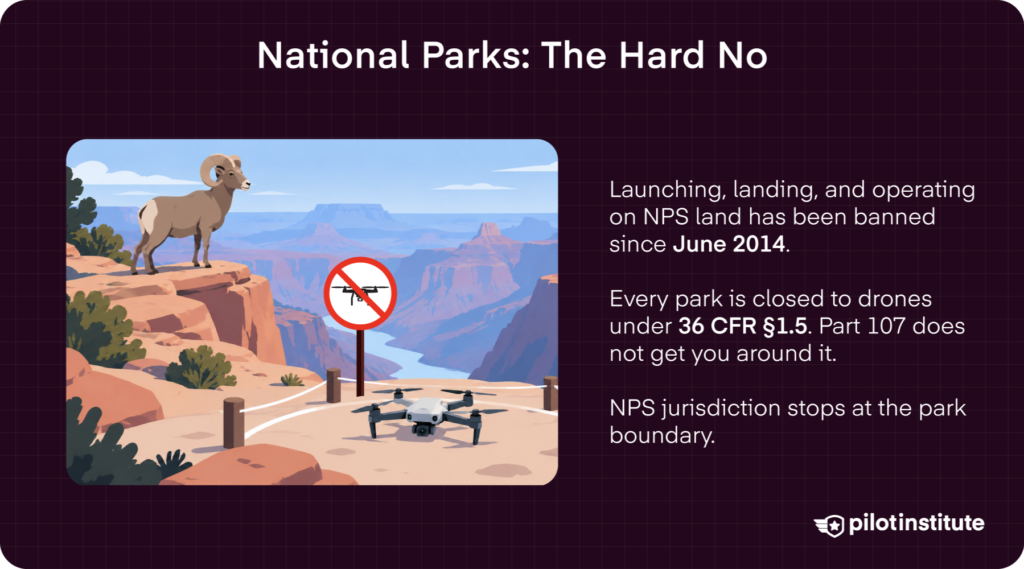 National Parks: The Hard No

Launching, landing, and operating on NPS land has been banned since June 2014.

Every park is closed to drones under 36 CFR §1.5. Part 107 does not get you around it.

NPS jurisdiction stops at the park boundary.

pilotinstitute